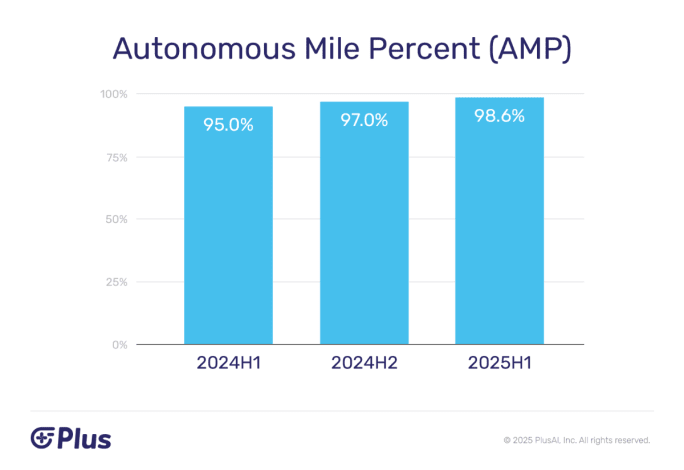 Autonomous Mile Percent (AMP)

100%
75%
50%
25%
0%

95.0%
97.0%
98.6%

2024H1
2024H2
2025H1

Plus

© 2025 PlusAI, Inc. All rights reserved.